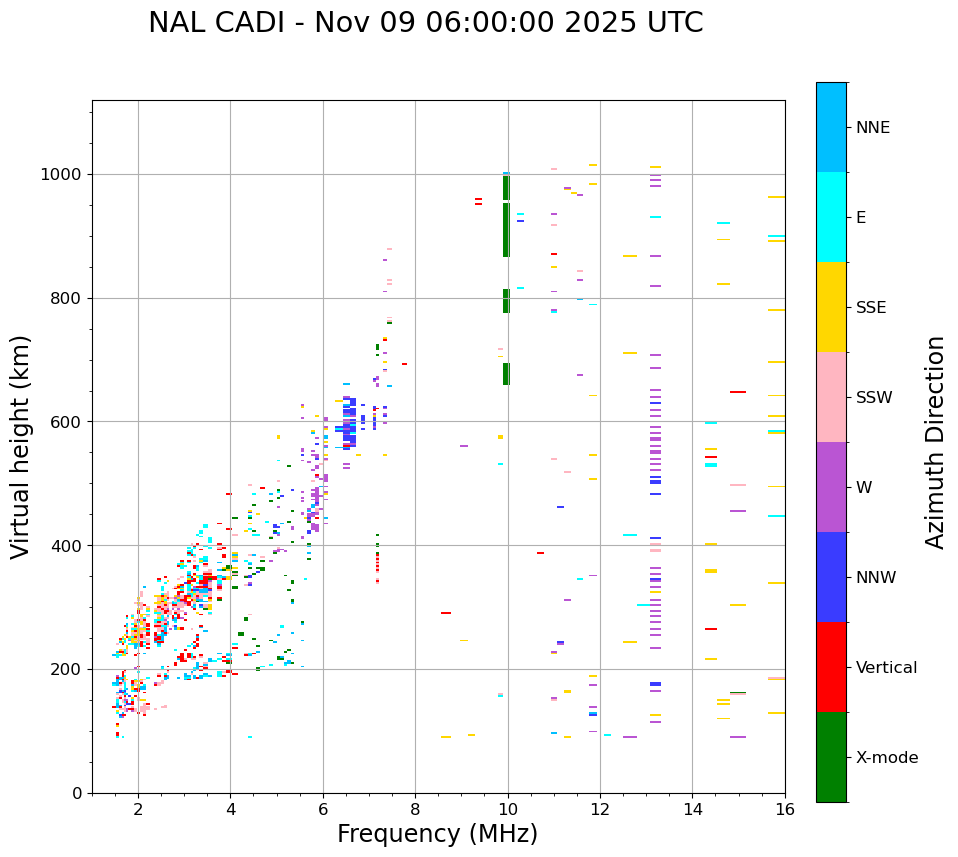 NAL CADI - Nov 09 06:00:00 2025 UTC

Virtual height (km)

1000
800
600
400
200
0

2
4
6
8
10
12
14
16

Frequency (MHz)

NNE
E
SSE
SSW
W
NNW
Vertical
X-mode

Azimuth Direction